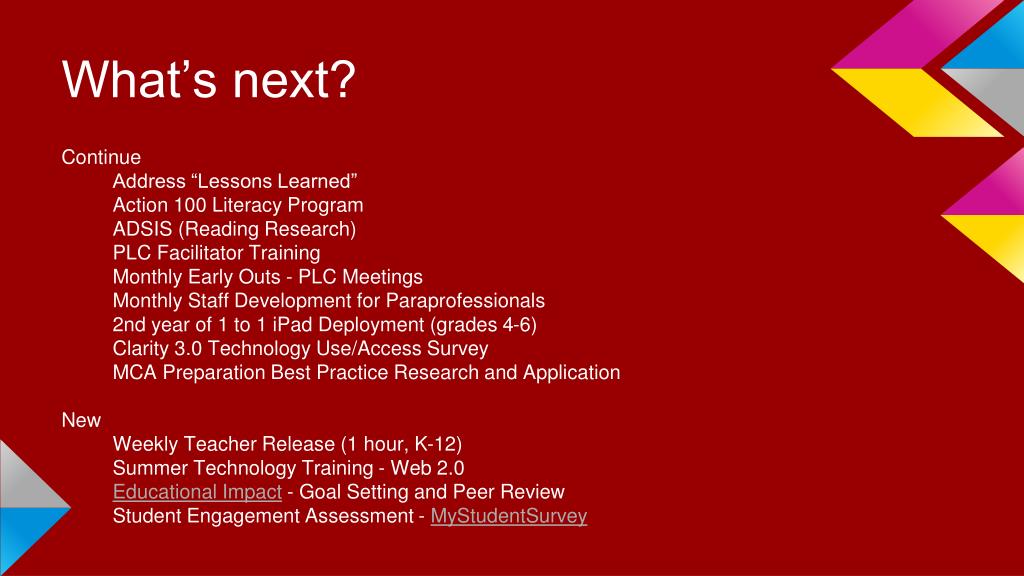 What’s next?

Continue
Address “Lessons Learned”
Action 100 Literacy Program
ADSIS (Reading Research)
PLC Facilitator Training
Monthly Early Outs - PLC Meetings
Monthly Staff Development for Paraprofessionals
2nd year of 1 to 1 iPad Deployment (grades 4-6)
Clarity 3.0 Technology Use/Access Survey
MCA Preparation Best Practice Research and Application

New
Weekly Teacher Release (1 hour, K-12)
Summer Technology Training - Web 2.0
Educational Impact - Goal Setting and Peer Review
Student Engagement Assessment - MyStudentSurvey